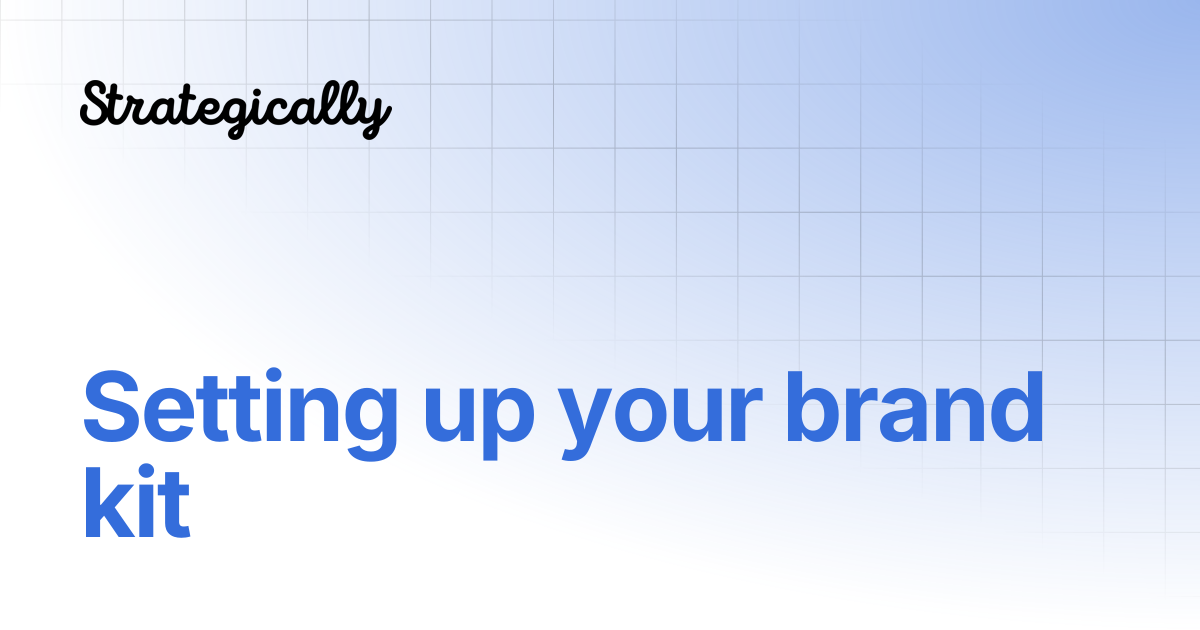 Strategically

Setting up your brand kit